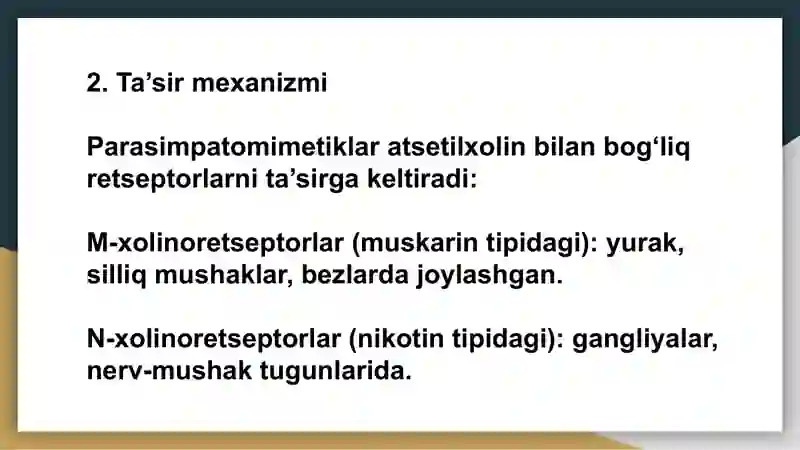 2. Ta’sir mexanizmi

Parasimpatomimetiklar atsetilxolin bilan bog‘liq retseptorlarni ta’sirga keltiradi:

M-xolinoretseptorlar (muskarin tipidagi): yurak, silliq mushaklar, bezlarda joylashgan.

N-xolinoretseptorlar (nikotin tipidagi): gangliyalar, nerv-mushak tugunlarida.